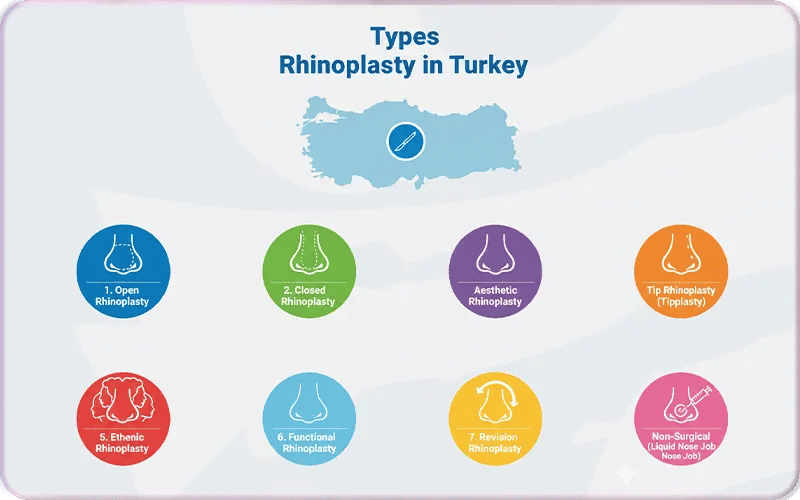 Types
Rhinoplasty in Turkey

1. Open Rhinoplasty

2. Closed Rhinoplasty

Aesthetic Rhinoplasty

Tip Rhinoplasty (Tipplasty)

5. Ethenic Rhinoplasty

6. Functional Rhinoplasty

7. Revision Rhinoplasty

Non-Surgical (Liquid Nose Job Nose Job)